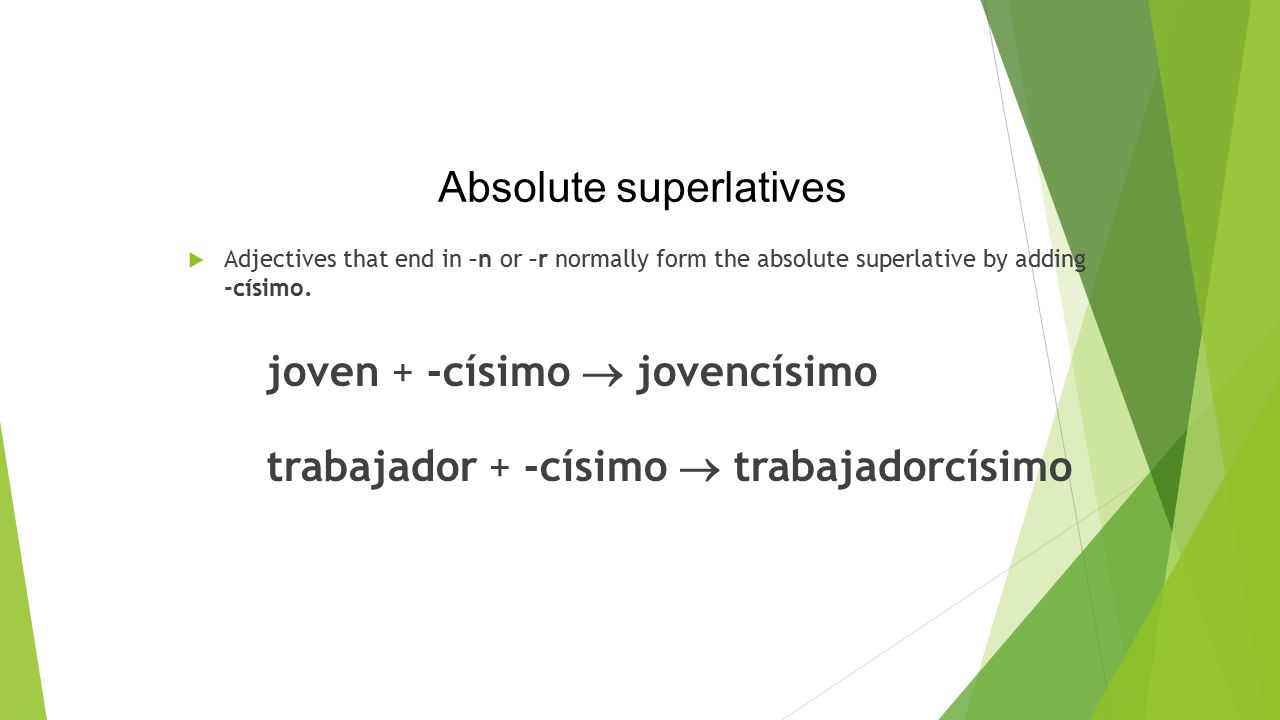 Absolute superlatives

Adjectives that end in –n or –r normally form the absolute superlative by adding -císimo.

joven + -císimo → jovencísimo

trabajador + -císimo → trabajadorcísimo